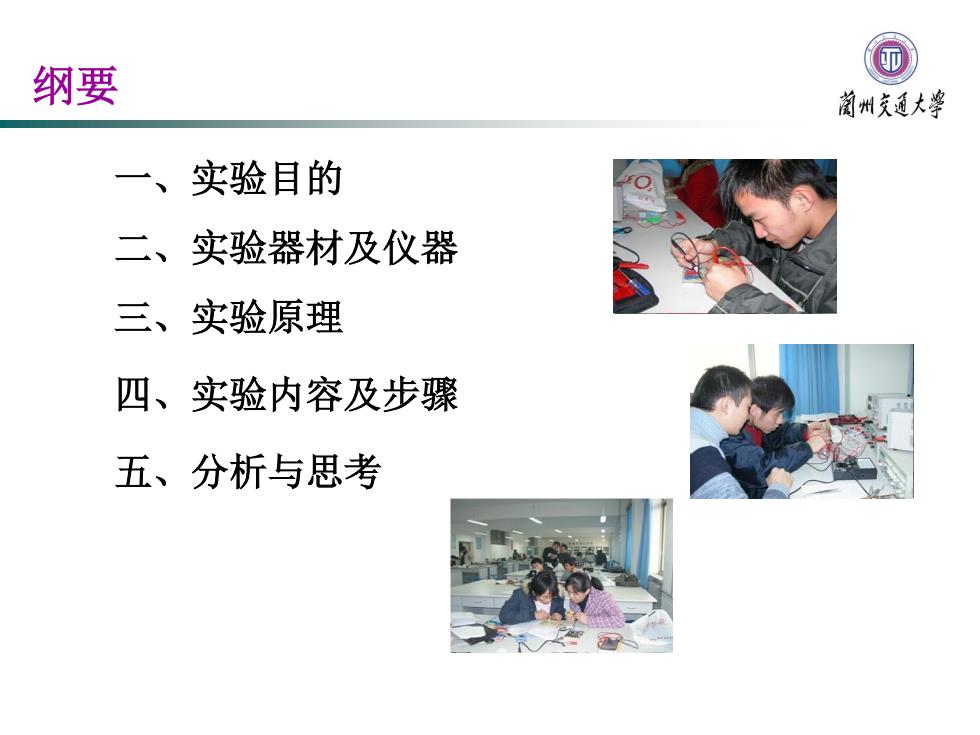 纲要

蘭州交通大學

一、实验目的

二、实验器材及仪器

三、实验原理

四、实验内容及步骤

五、分析与思考